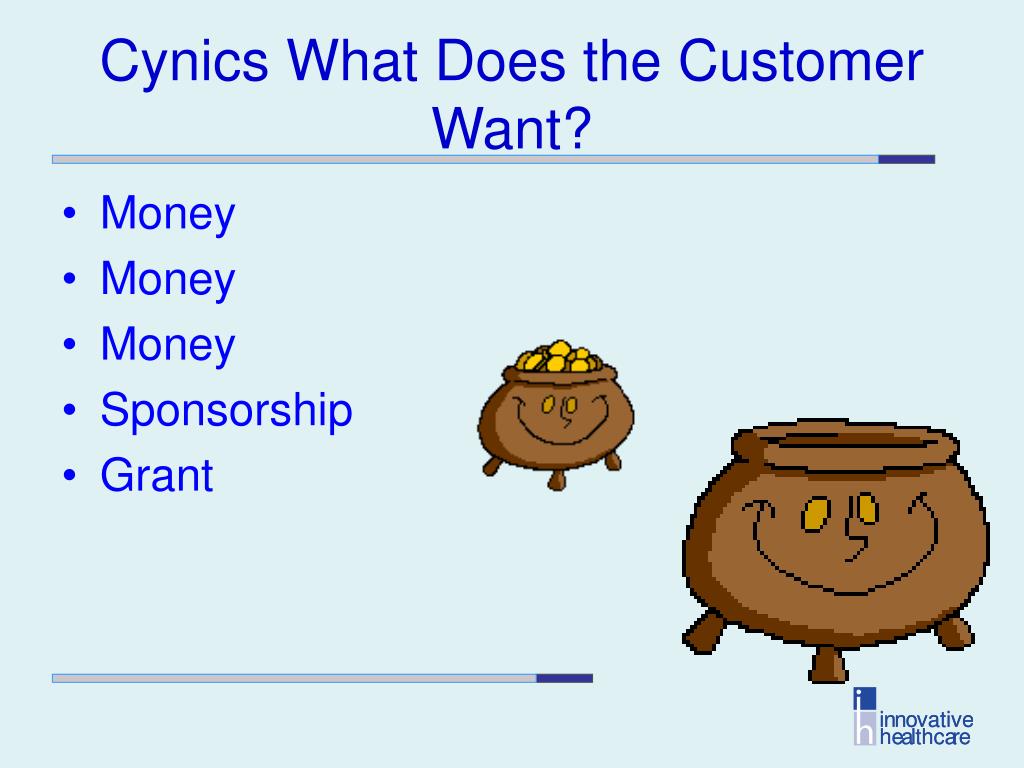 Cynics What Does the Customer Want?

• Money
• Money
• Money
• Sponsorship
• Grant

innovative healthcare